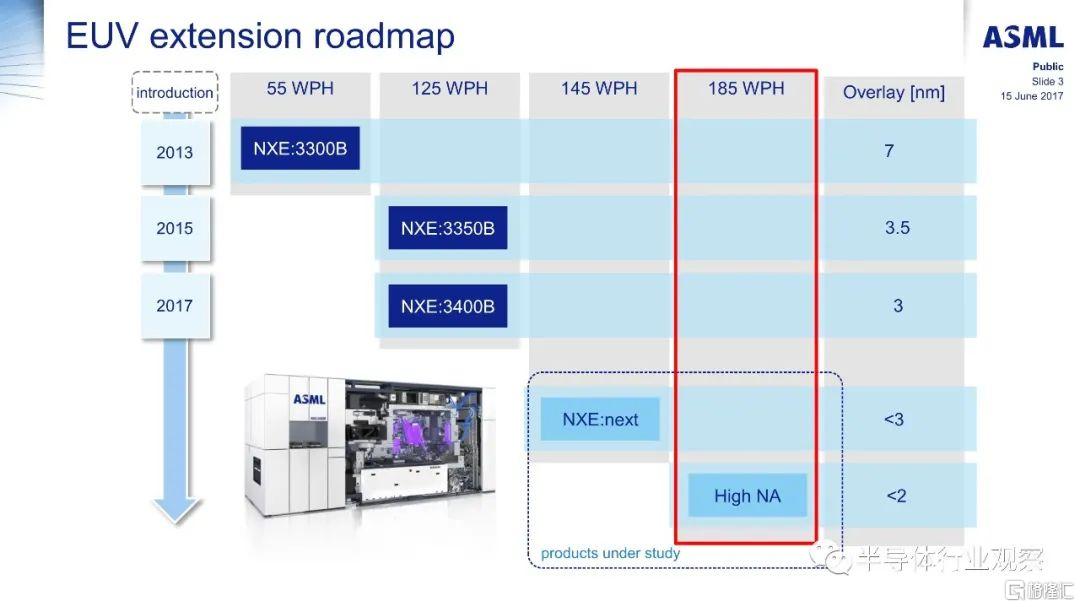 EUV extension roadmap

ASML
Public
Slide 3
15 June 2017

| introduction | 55 WPH | 125 WPH | 145 WPH | 185 WPH | Overlay [nm] |
|---|---|---|---|---|---|
| 2013 | NXE:3300B | | | | 7 |
| 2015 | | NXE:3350B | | | 3.5 |
| 2017 | | NXE:3400B | | | 3 |
| | | | NXE:next | | <3 |
| | | | | High NA | <2 |

ASML

products under study

半导体行业观察

格隆汇